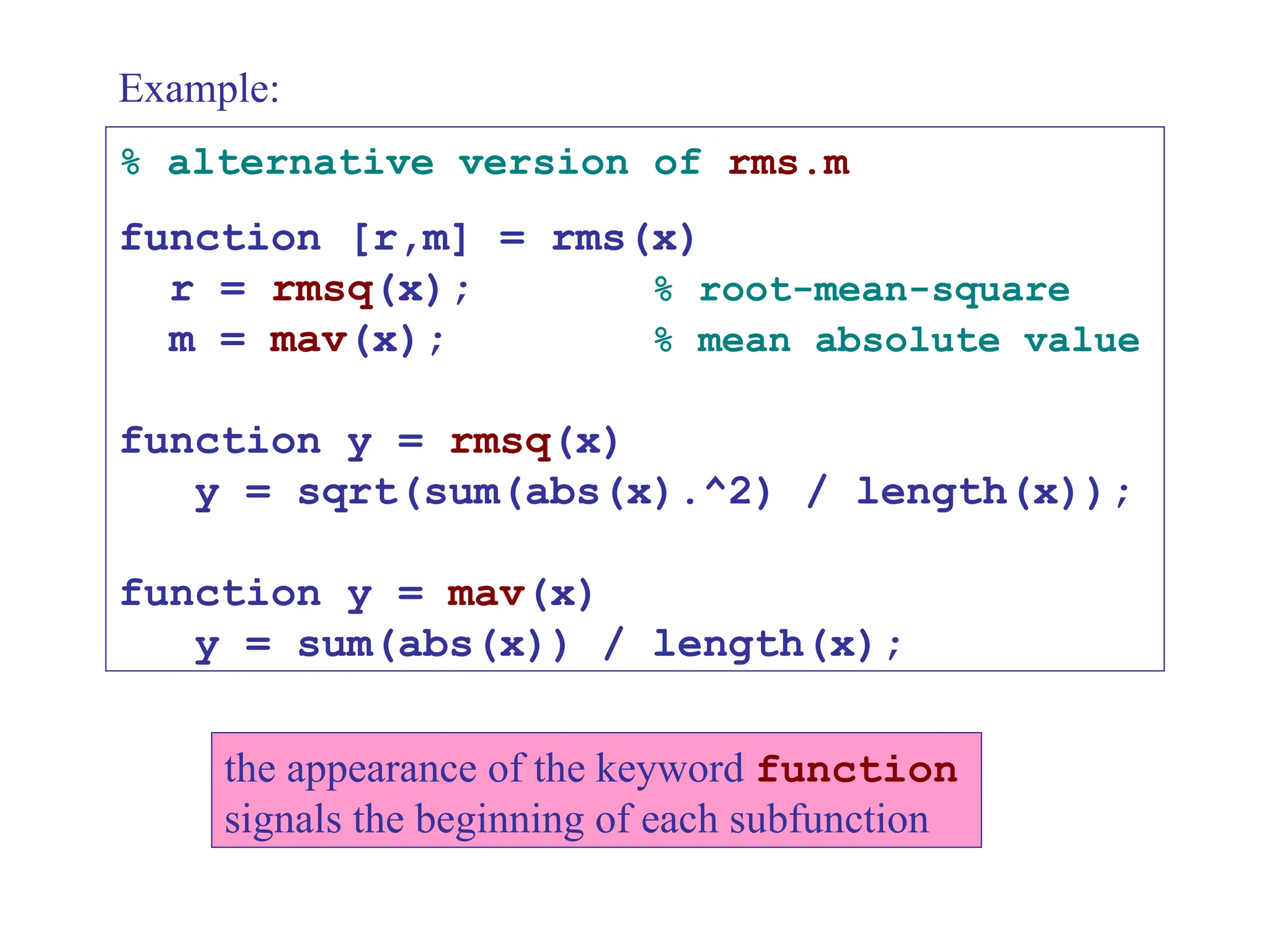 Example:

% alternative version of rms.m

function [r,m] = rms(x)
  r = rmsq(x);          % root-mean-square
  m = mav(x);           % mean absolute value

function y = rmsq(x)
   y = sqrt(sum(abs(x).^2) / length(x));

function y = mav(x)
   y = sum(abs(x)) / length(x);

the appearance of the keyword function signals the beginning of each subfunction